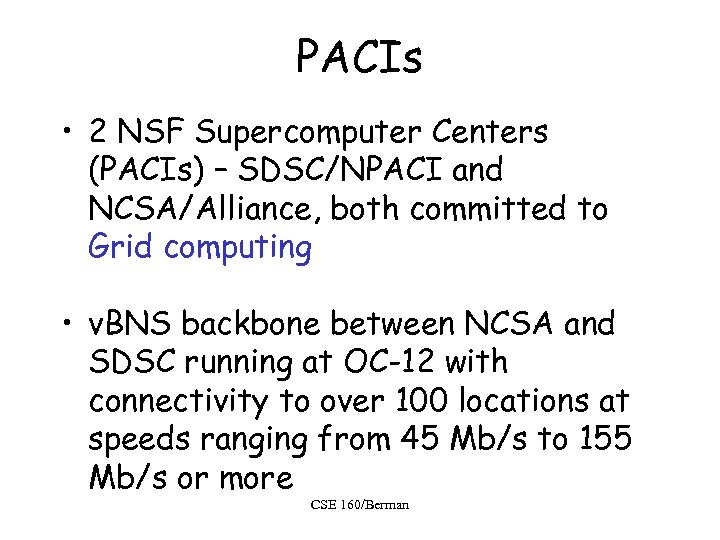 PACIs

• 2 NSF Supercomputer Centers (PACIs) – SDSC/NPACI and NCSA/Alliance, both committed to Grid computing

• vBNS backbone between NCSA and SDSC running at OC-12 with connectivity to over 100 locations at speeds ranging from 45 Mb/s to 155 Mb/s or more

CSE 160/Berman